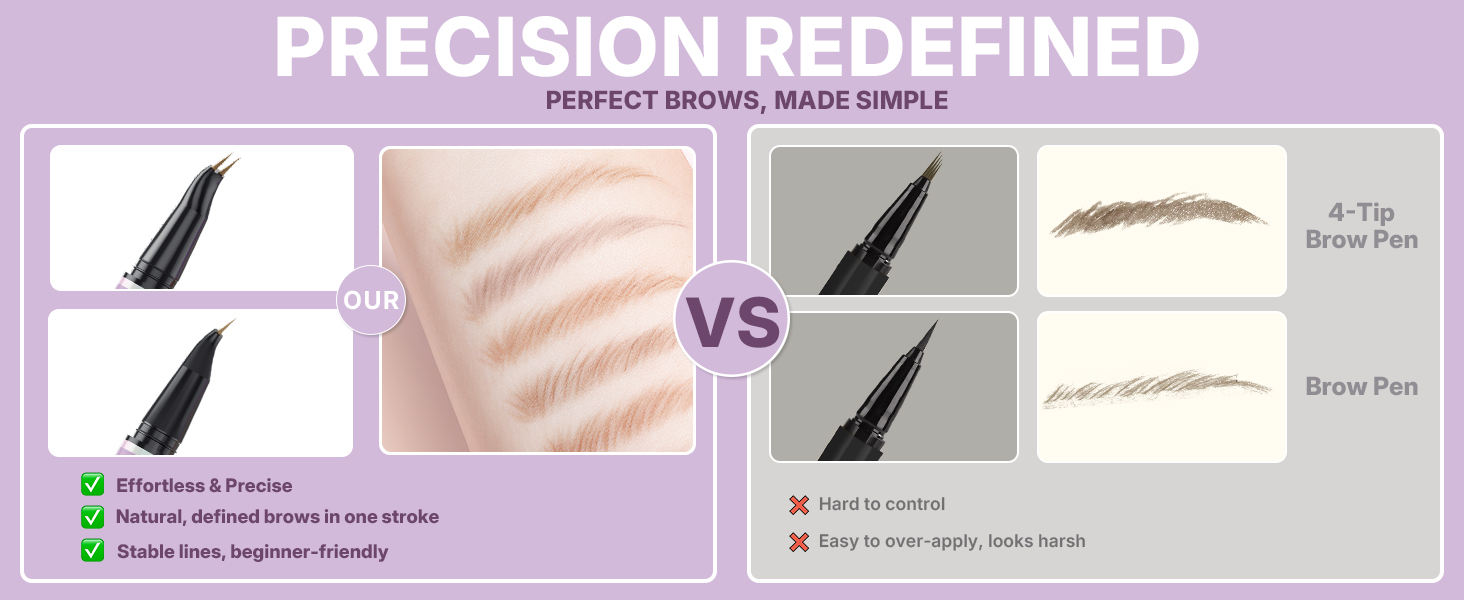 PRECISION REDEFINED
PERFECT BROWS, MADE SIMPLE

OUR

✅ Effortless & Precise
✅ Natural, defined brows in one stroke
✅ Stable lines, beginner-friendly

VS

4-Tip Brow Pen

Brow Pen

❌ Hard to control
❌ Easy to over-apply, looks harsh